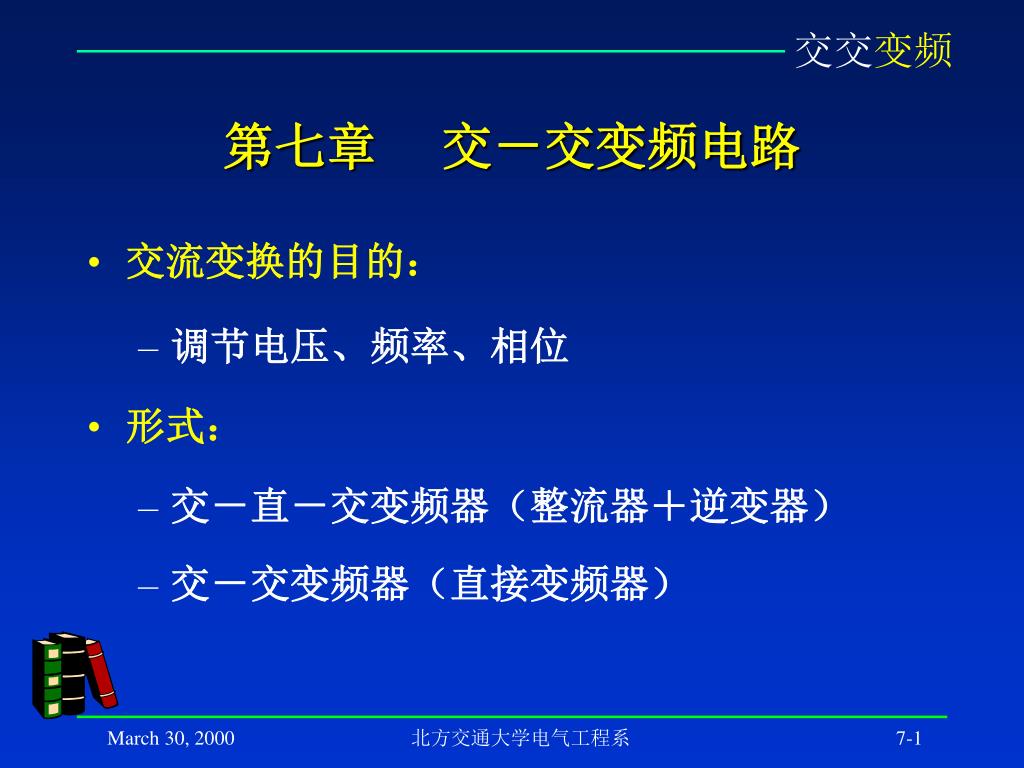 交交变频

第七章　交－交变频电路

• 交流变换的目的：

– 调节电压、频率、相位

• 形式：

– 交－直－交变频器（整流器＋逆变器）

– 交－交变频器（直接变频器）

March 30, 2000　北方交通大学电气工程系　7-1